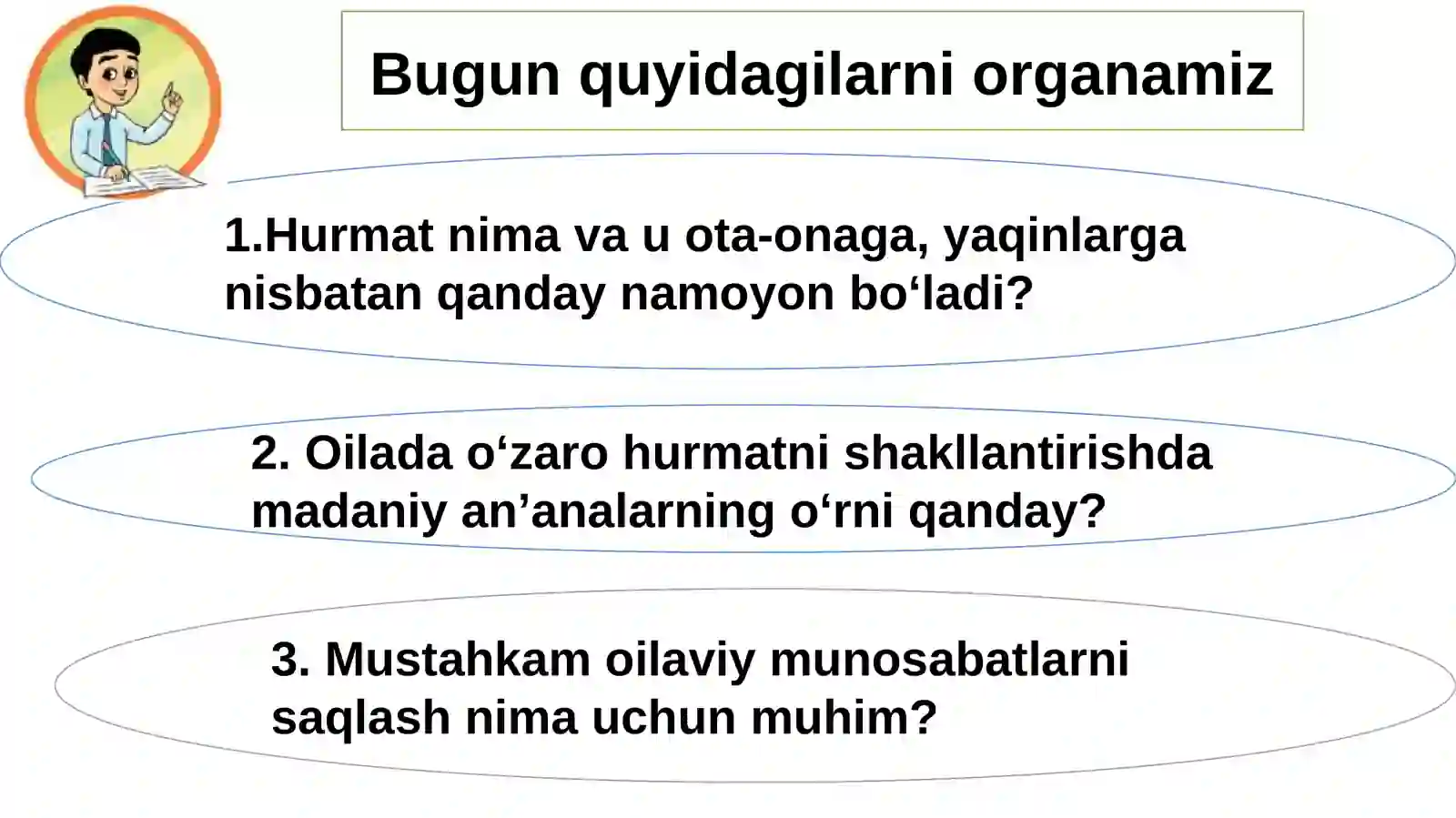 Bugun quyidagilarni organamiz

1.Hurmat nima va u ota-onaga, yaqinlarga nisbatan qanday namoyon bo‘ladi?

2. Oilada o‘zaro hurmatni shakllantirishda madaniy an’analarning o‘rni qanday?

3. Mustahkam oilaviy munosabatlarni saqlash nima uchun muhim?